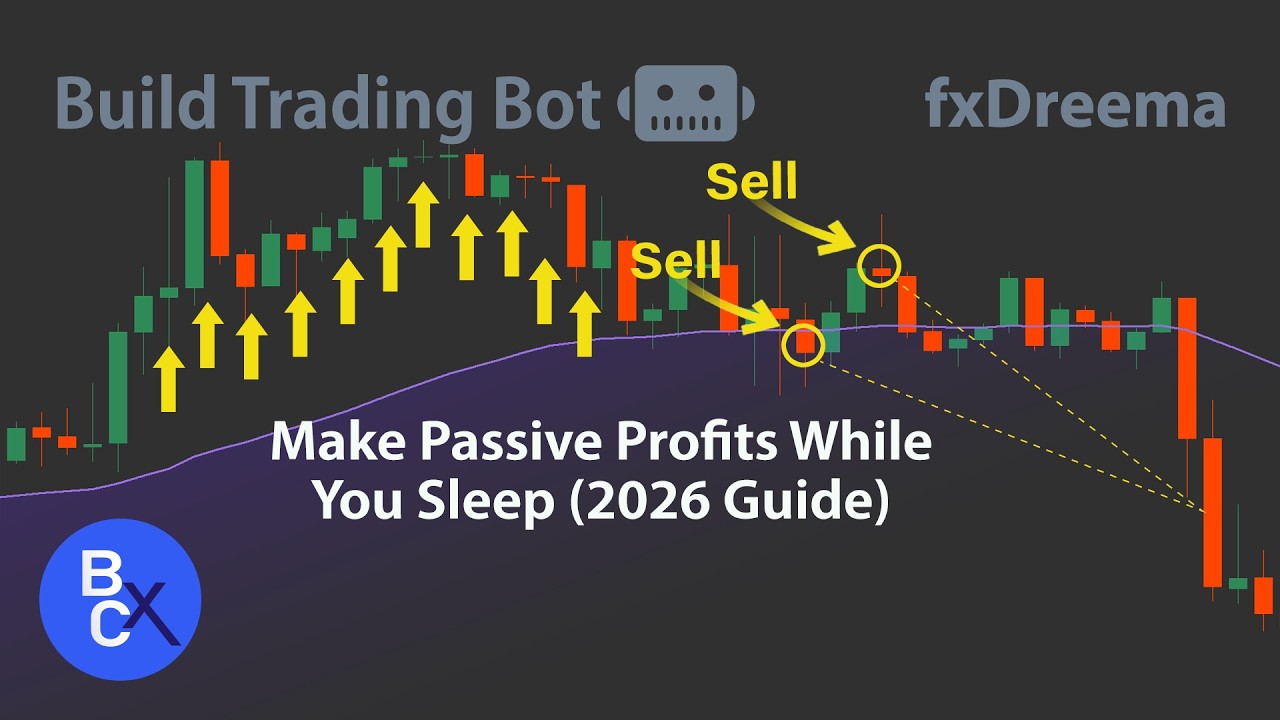 Build Trading Bot fxDreema

Sell

Sell

Make Passive Profits While You Sleep (2026 Guide)

BCX